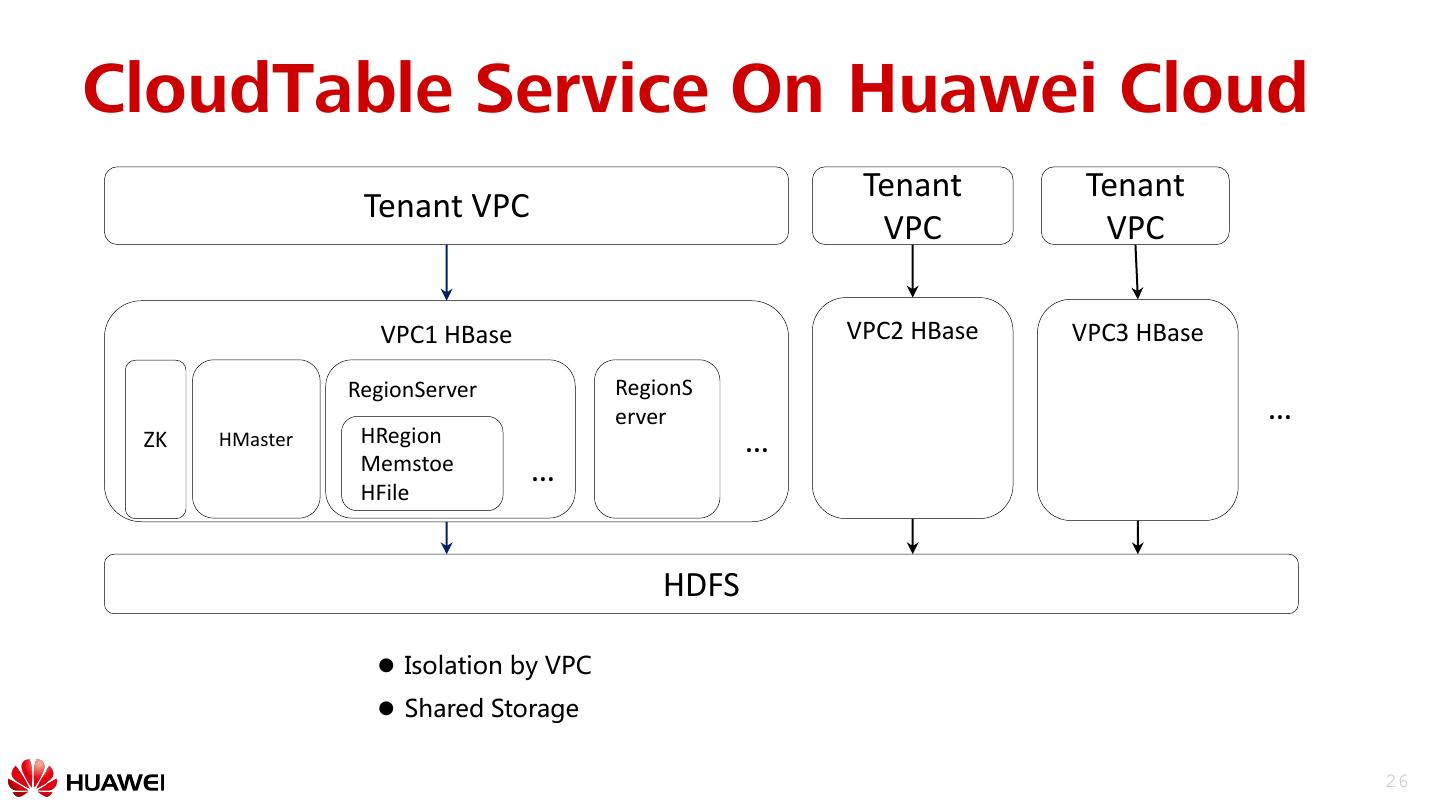 CloudTable Service On Huawei Cloud

Tenant VPC

Tenant VPC

Tenant VPC

VPC1 HBase

ZK

HMaster

RegionServer

HRegion
Memstoe
HFile

...

RegionServer

...

VPC2 HBase

VPC3 HBase

...

HDFS

● Isolation by VPC
● Shared Storage

HUAWEI

26